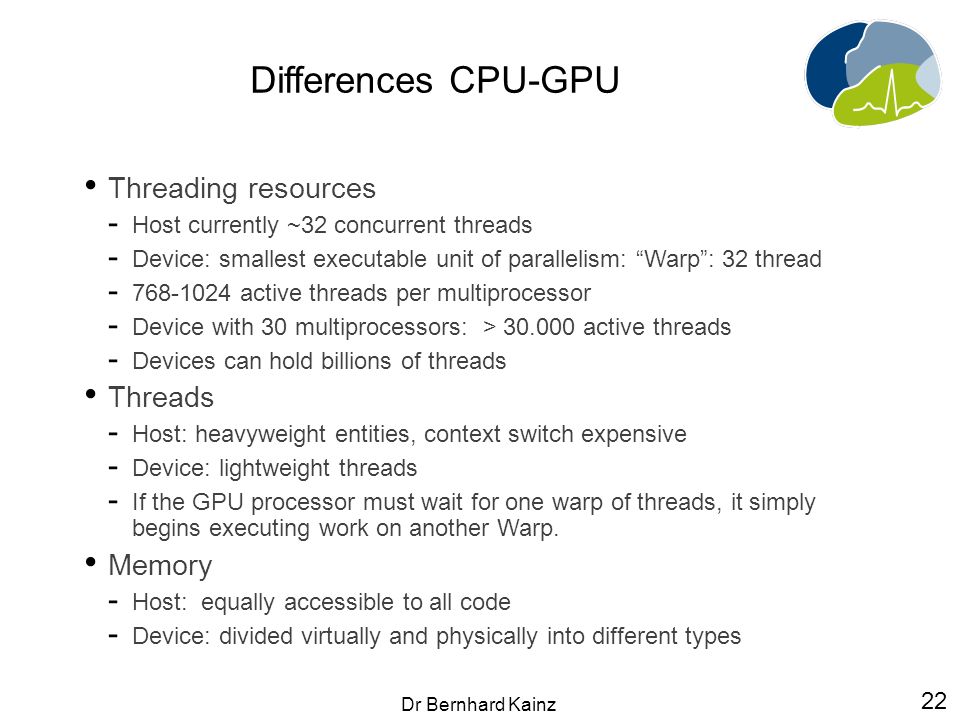 Differences CPU-GPU

• Threading resources
- Host currently ~32 concurrent threads
- Device: smallest executable unit of parallelism: “Warp”: 32 thread
- 768-1024 active threads per multiprocessor
- Device with 30 multiprocessors: > 30.000 active threads
- Devices can hold billions of threads

• Threads
- Host: heavyweight entities, context switch expensive
- Device: lightweight threads
- If the GPU processor must wait for one warp of threads, it simply begins executing work on another Warp.

• Memory
- Host: equally accessible to all code
- Device: divided virtually and physically into different types

Dr Bernhard Kainz

22